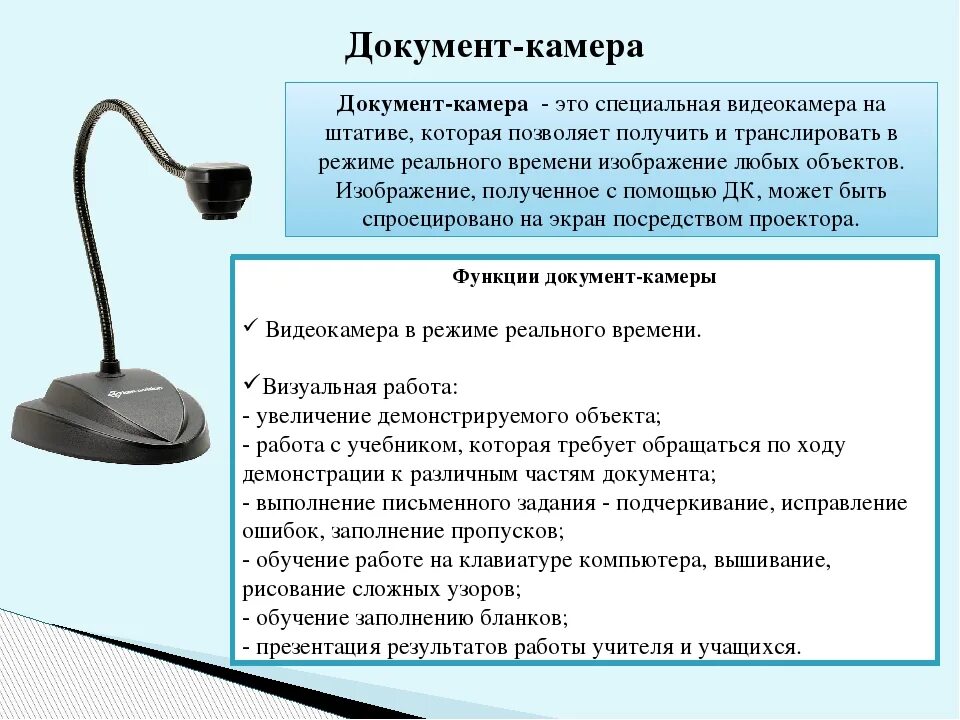 Документ-камера

Документ-камера - это специальная видеокамера на штативе, которая позволяет получить и транслировать в режиме реального времени изображение любых объектов. Изображение, полученное с помощью ДК, может быть спроецировано на экран посредством проектора.

Функции документ-камеры

✓ Видеокамера в режиме реального времени.

✓Визуальная работа:
- увеличение демонстрируемого объекта;
- работа с учебником, которая требует обращаться по ходу демонстрации к различным частям документа;
- выполнение письменного задания - подчеркивание, исправление ошибок, заполнение пропусков;
- обучение работе на клавиатуре компьютера, вышивание, рисование сложных узоров;
- обучение заполнению бланков;
- презентация результатов работы учителя и учащихся.